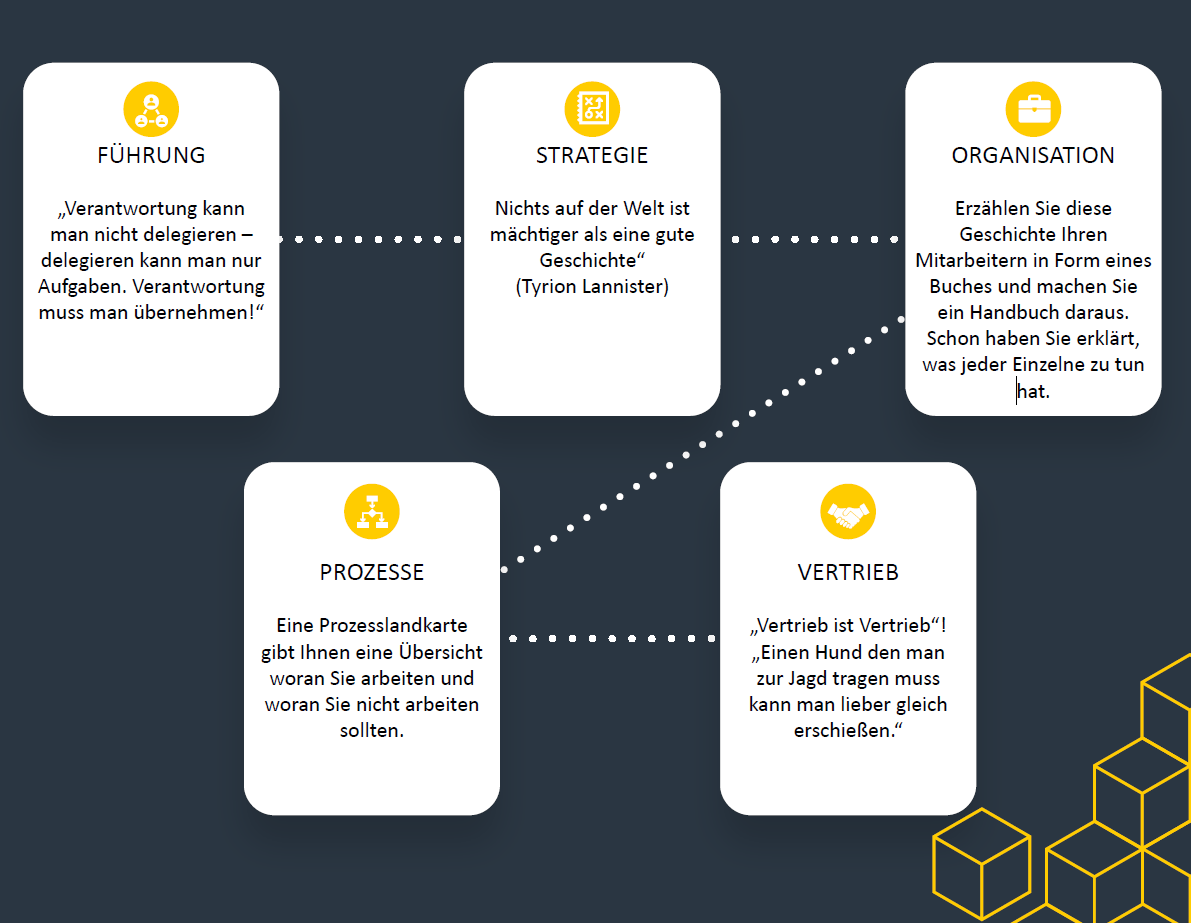 FÜHRUNG

„Verantwortung kann man nicht delegieren – delegieren kann man nur Aufgaben. Verantwortung muss man übernehmen!“

STRATEGIE

Nichts auf der Welt ist mächtiger als eine gute Geschichte“
(Tyrion Lannister)

ORGANISATION

Erzählen Sie diese Geschichte Ihren Mitarbeitern in Form eines Buches und machen Sie ein Handbuch daraus. Schon haben Sie erklärt, was jeder Einzelne zu tun hat.

PROZESSE

Eine Prozesslandkarte gibt Ihnen eine Übersicht woran Sie arbeiten und woran Sie nicht arbeiten sollten.

VERTRIEB

„Vertrieb ist Vertrieb“! „Einen Hund den man zur Jagd tragen muss kann man lieber gleich erschießen.“